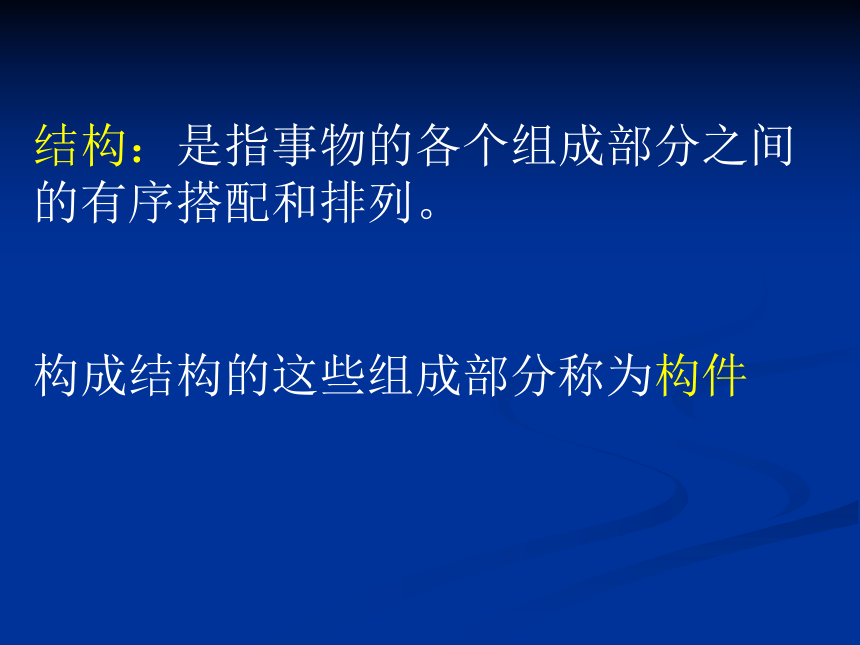 结构：是指事物的各个组成部分之间的有序搭配和排列。

构成结构的这些组成部分称为构件